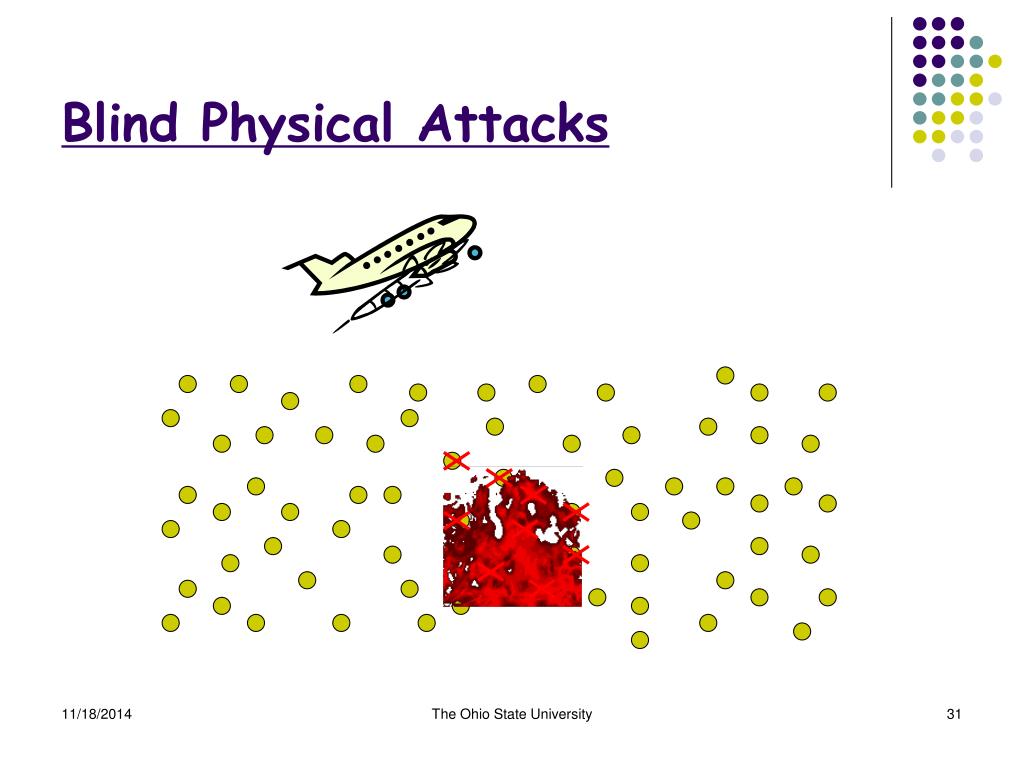 Blind Physical Attacks

11/18/2014

The Ohio State University

31